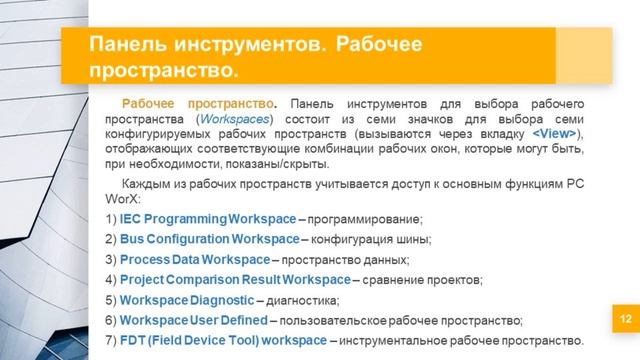 Панель инструментов. Рабочее пространство.

Рабочее пространство. Панель инструментов для выбора рабочего пространства (Workspaces) состоит из семи значков для выбора семи конфигурируемых рабочих пространств (вызываются через вкладку <View>), отображающих соответствующие комбинации рабочих окон, которые могут быть, при необходимости, показаны/скрыты.

Каждым из рабочих пространств учитывается доступ к основным функциям PC WorX:

1) IEC Programming Workspace – программирование;
2) Bus Configuration Workspace – конфигурация шины;
3) Process Data Workspace – пространство данных;
4) Project Comparison Result Workspace – сравнение проектов;
5) Workspace Diagnostic – диагностика;
6) Workspace User Defined – пользовательское рабочее пространство;
7) FDT (Field Device Tool) workspace – инструментальное рабочее пространство.

12